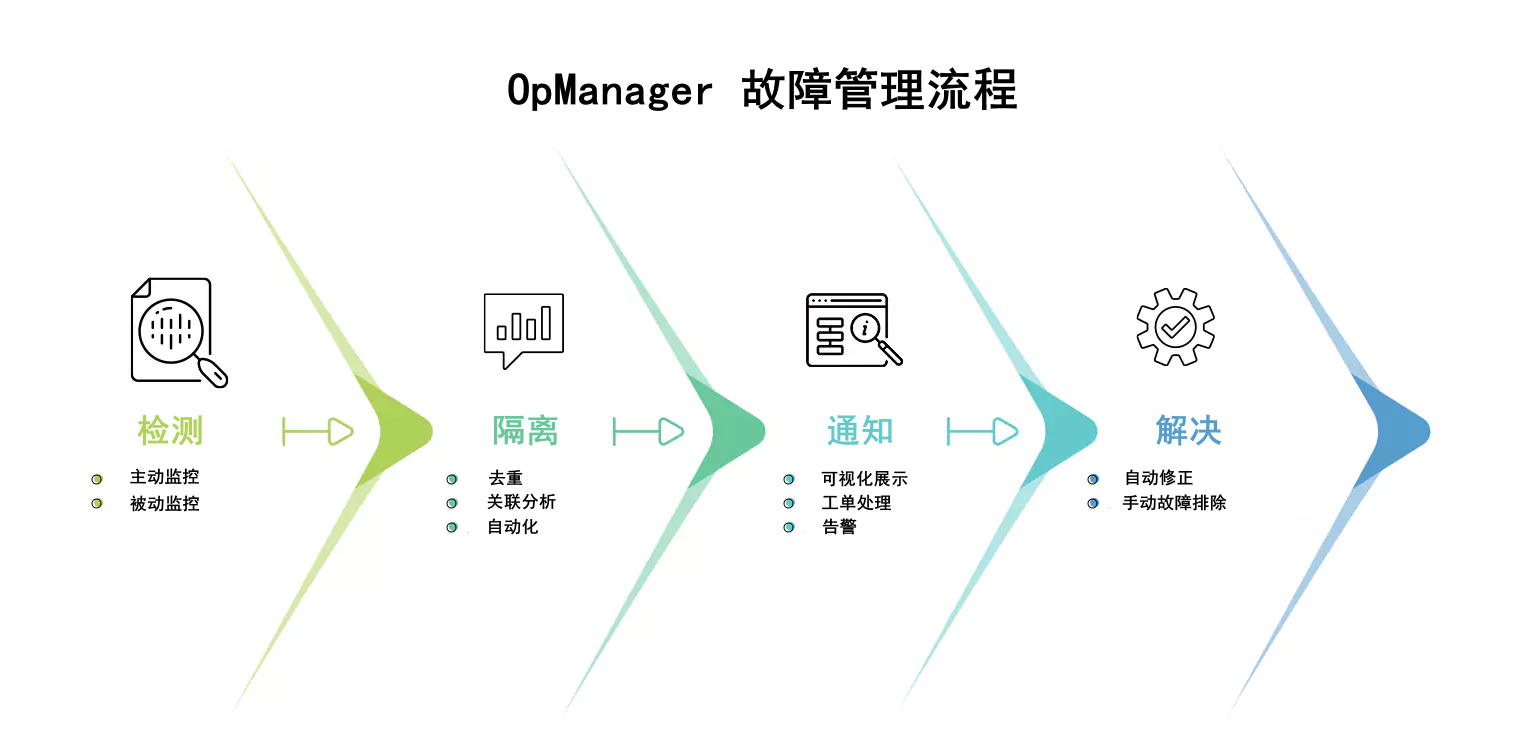 OpManager 故障管理流程

检测

主动监控
被动监控

隔离

去重
关联分析
自动化

通知

可视化展示
工单处理
告警

解决

自动修正
手动故障排除